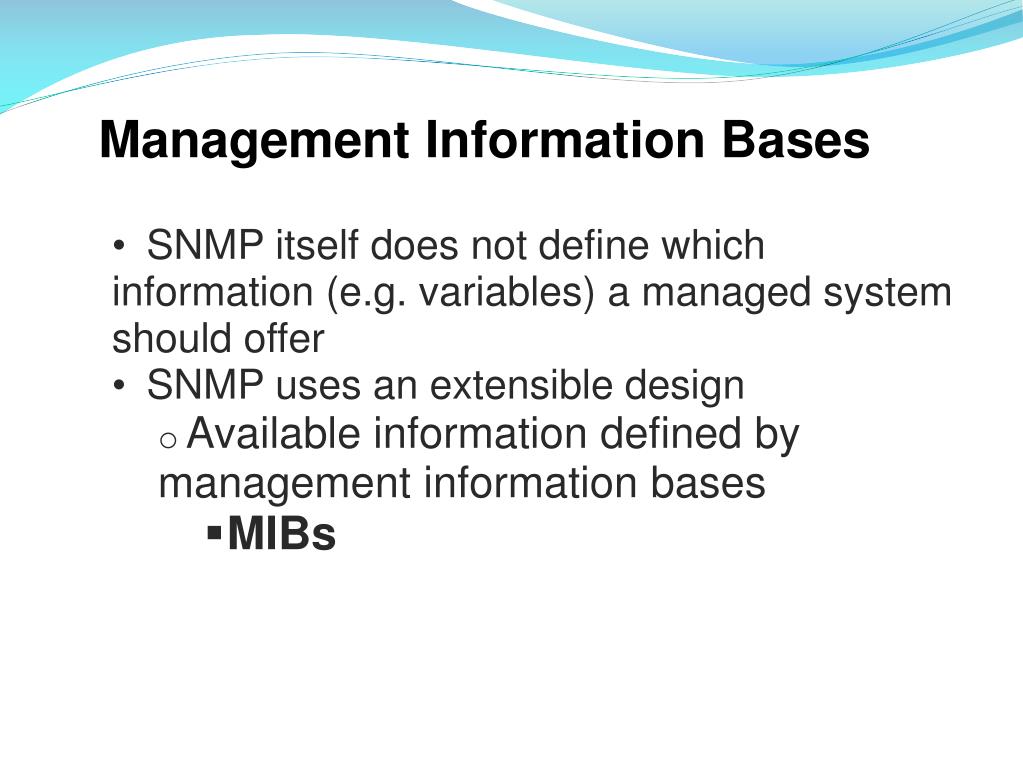 Management Information Bases

• SNMP itself does not define which information (e.g. variables) a managed system should offer
• SNMP uses an extensible design
o Available information defined by management information bases
▪ MIBs